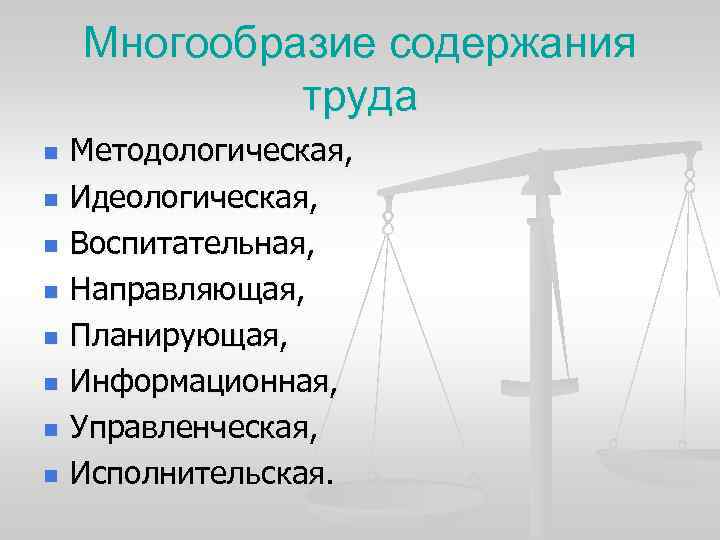 Многообразие содержания труда

- Методологическая,
- Идеологическая,
- Воспитательная,
- Направляющая,
- Планирующая,
- Информационная,
- Управленческая,
- Исполнительская.